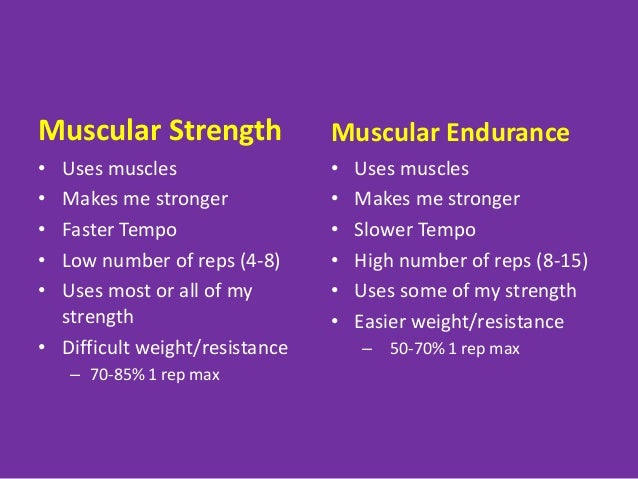 Muscular Strength

• Uses muscles
• Makes me stronger
• Faster Tempo
• Low number of reps (4-8)
• Uses most or all of my strength
• Difficult weight/resistance
  – 70-85% 1 rep max

Muscular Endurance

• Uses muscles
• Makes me stronger
• Slower Tempo
• High number of reps (8-15)
• Uses some of my strength
• Easier weight/resistance
  – 50-70% 1 rep max